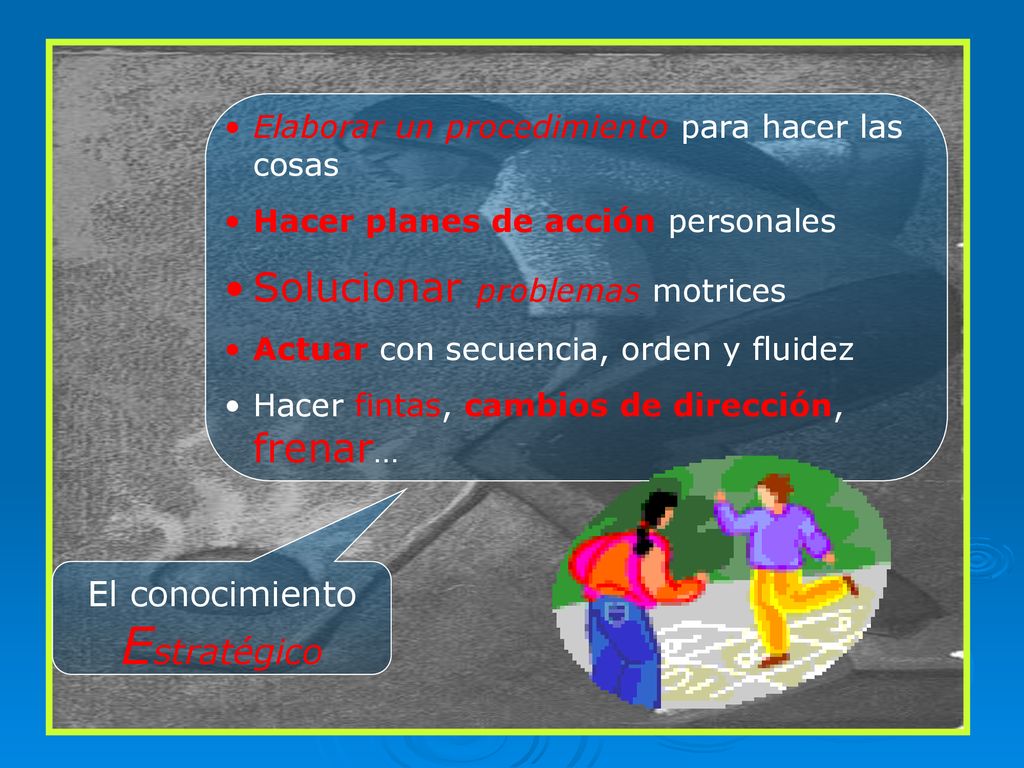 • Elaborar un procedimiento para hacer las cosas

• Hacer planes de acción personales

• Solucionar problemas motrices

• Actuar con secuencia, orden y fluidez

• Hacer fintas, cambios de dirección, frenar…

El conocimiento Estratégico